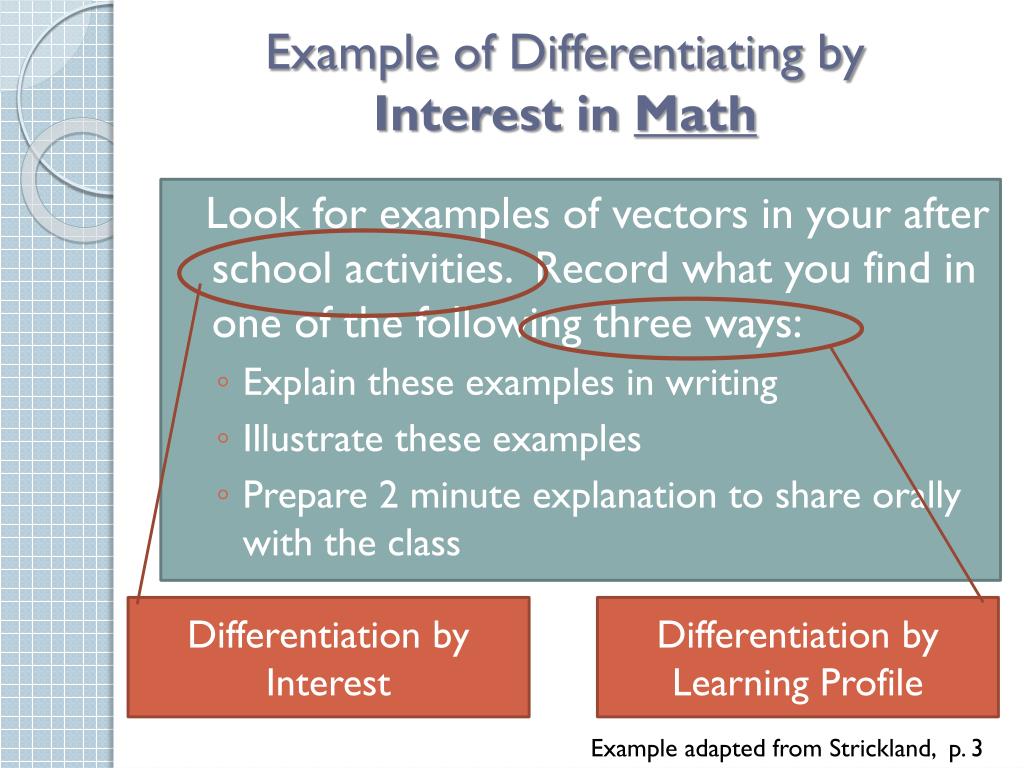 Example of Differentiating by Interest in Math

Look for examples of vectors in your after school activities. Record what you find in one of the following three ways:
◦ Explain these examples in writing
◦ Illustrate these examples
◦ Prepare 2 minute explanation to share orally with the class

Differentiation by Interest

Differentiation by Learning Profile

Example adapted from Strickland, p. 3